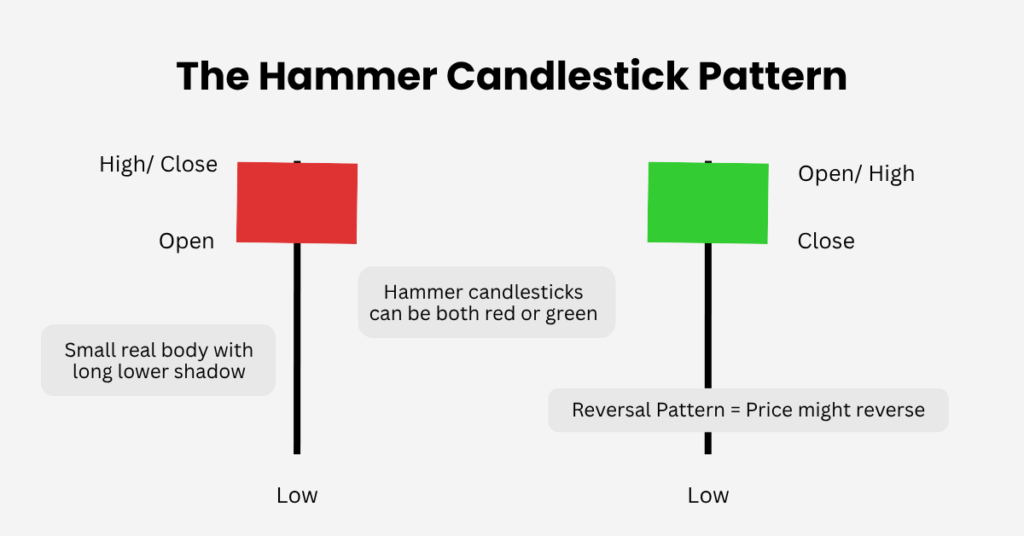 The Hammer Candlestick Pattern

High/ Close

Open

Small real body with long lower shadow

Low

Hammer candlesticks can be both red or green

Open/ High

Close

Reversal Pattern = Price might reverse

Low